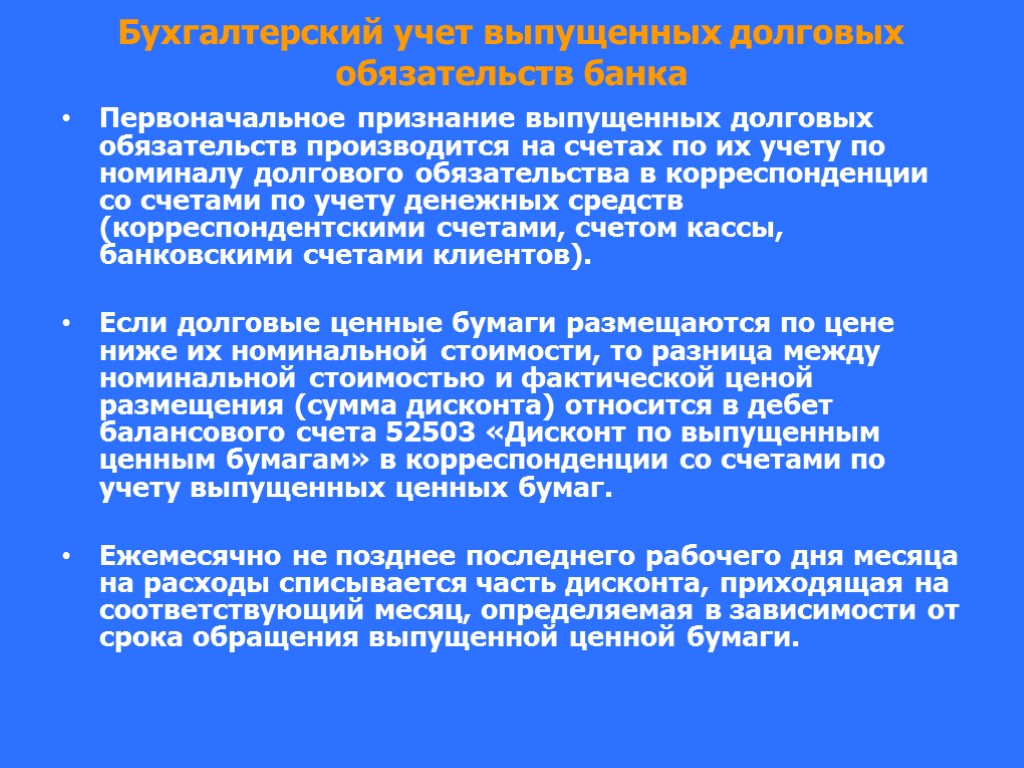 Бухгалтерский учет выпущенных долговых обязательств банка

• Первоначальное признание выпущенных долговых обязательств производится на счетах по их учету по номиналу долгового обязательства в корреспонденции со счетами по учету денежных средств (корреспондентскими счетами, счетом кассы, банковскими счетами клиентов).

• Если долговые ценные бумаги размещаются по цене ниже их номинальной стоимости, то разница между номинальной стоимостью и фактической ценой размещения (сумма дисконта) относится в дебет балансового счета 52503 «Дисконт по выпущенным ценным бумагам» в корреспонденции со счетами по учету выпущенных ценных бумаг.

• Ежемесячно не позднее последнего рабочего дня месяца на расходы списывается часть дисконта, приходящая на соответствующий месяц, определяемая в зависимости от срока обращения выпущенной ценной бумаги.